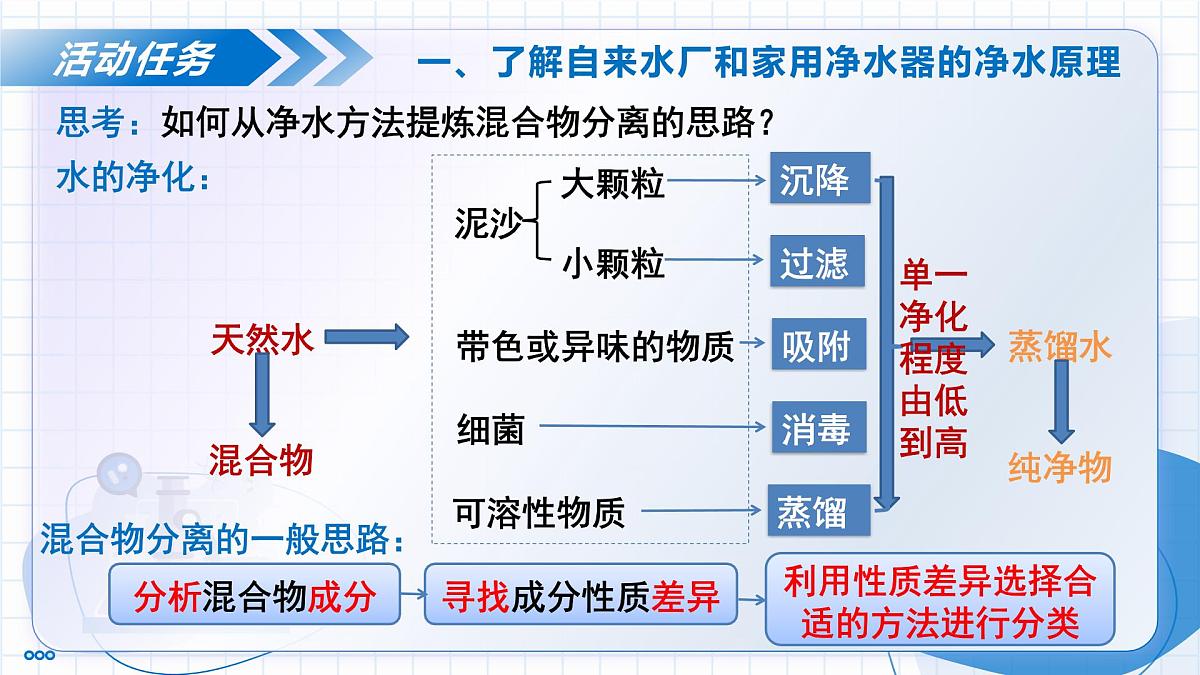 活动任务

一、了解自来水厂和家用净水器的净水原理

思考：如何从净水方法提炼混合物分离的思路？

水的净化：

天然水

混合物

泥沙

大颗粒

小颗粒

带色或异味的物质

细菌

可溶性物质

沉降

过滤

吸附

消毒

蒸馏

单一净化程度由低到高

蒸馏水

纯净物

混合物分离的一般思路：

分析混合物成分

寻找成分性质差异

利用性质差异选择合适的方法进行分类